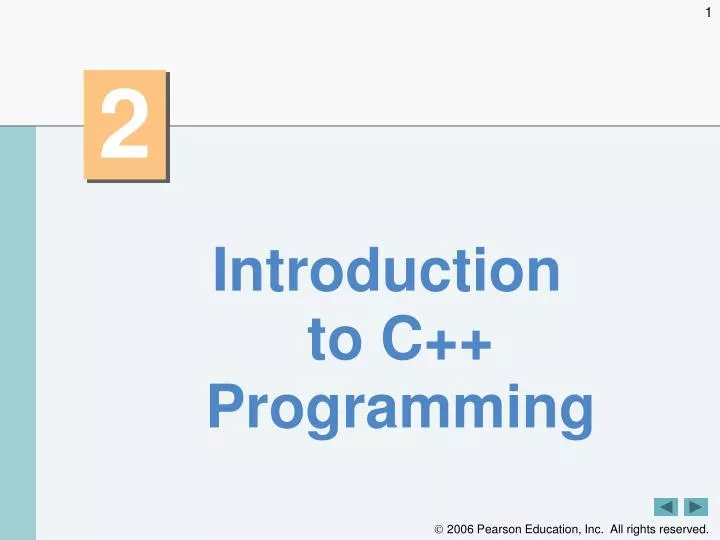 1

2

Introduction
to C++
Programming

© 2006 Pearson Education, Inc. All rights reserved.